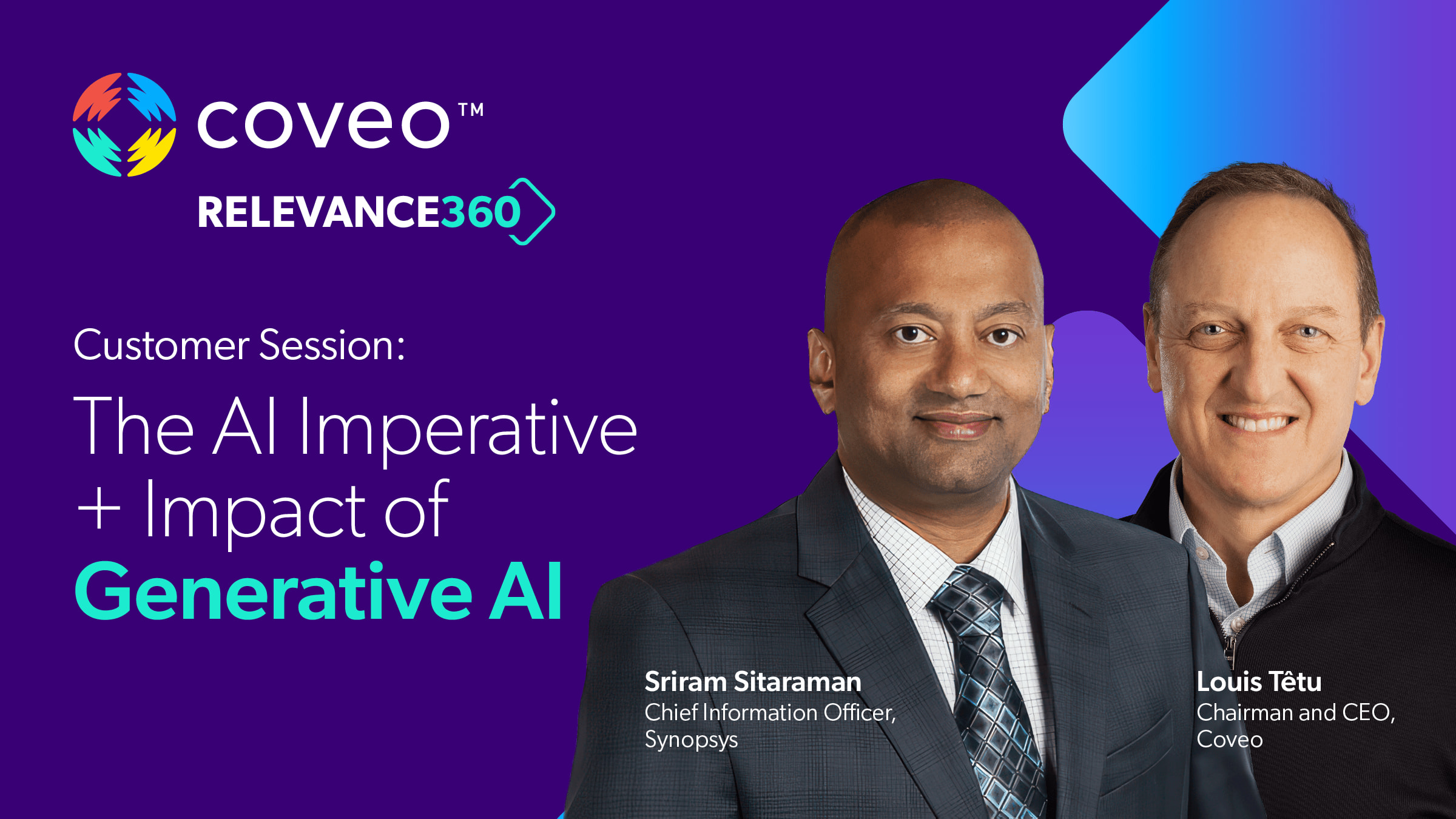 coveo™

RELEVANCE360

Customer Session:

The AI Imperative + Impact of Generative AI

Sriram Sitaraman
Chief Information Officer, Synopsys

Louis Têtu
Chairman and CEO, Coveo